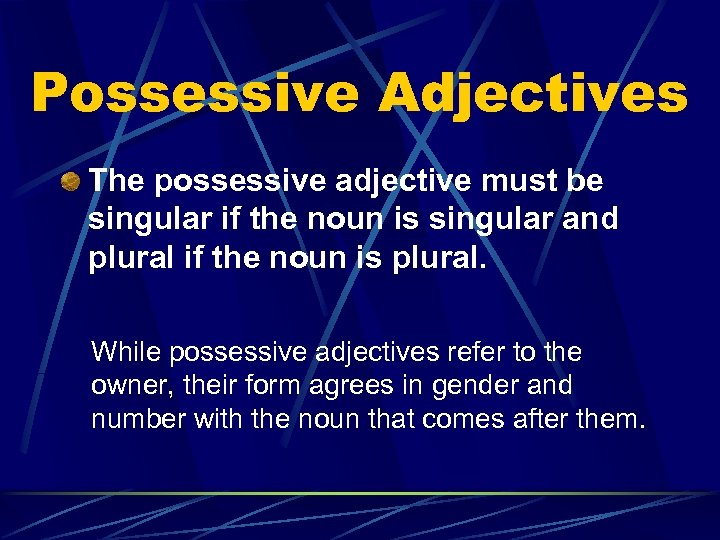 Possessive Adjectives

The possessive adjective must be singular if the noun is singular and plural if the noun is plural.

While possessive adjectives refer to the owner, their form agrees in gender and number with the noun that comes after them.